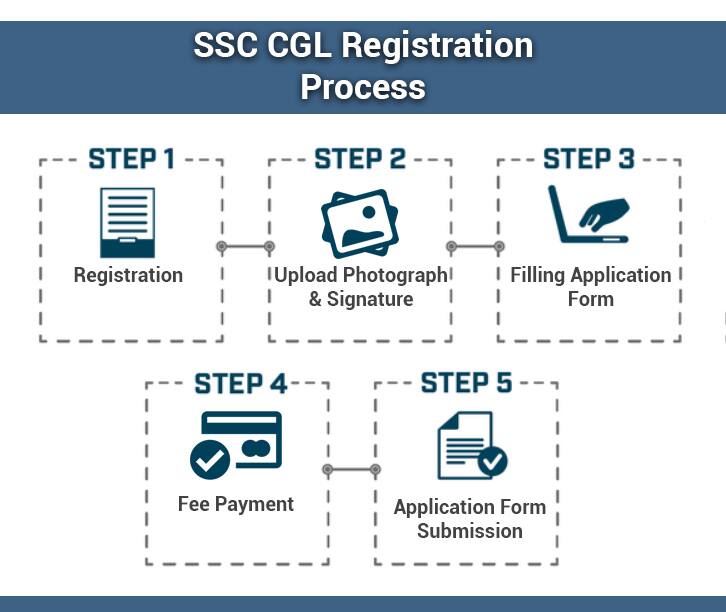 SSC CGL Registration Process

STEP 1
Registration

STEP 2
Upload Photograph & Signature

STEP 3
Filling Application Form

STEP 4
Fee Payment

STEP 5
Application Form Submission